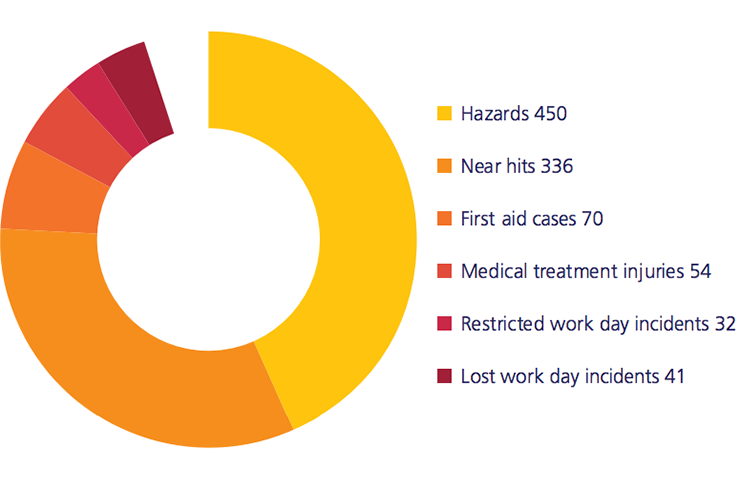 Hazards 450

Near hits 336

First aid cases 70

Medical treatment injuries 54

Restricted work day incidents 32

Lost work day incidents 41